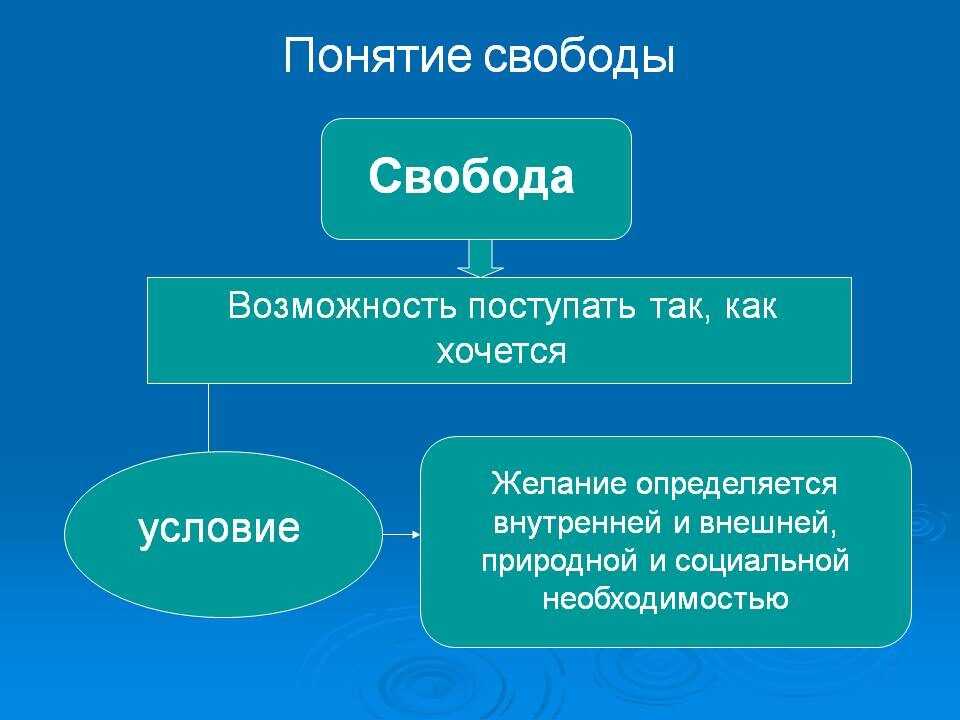 Понятие свободы

Свобода

Возможность поступать так, как хочется

условие

Желание определяется внутренней и внешней, природной и социальной необходимостью